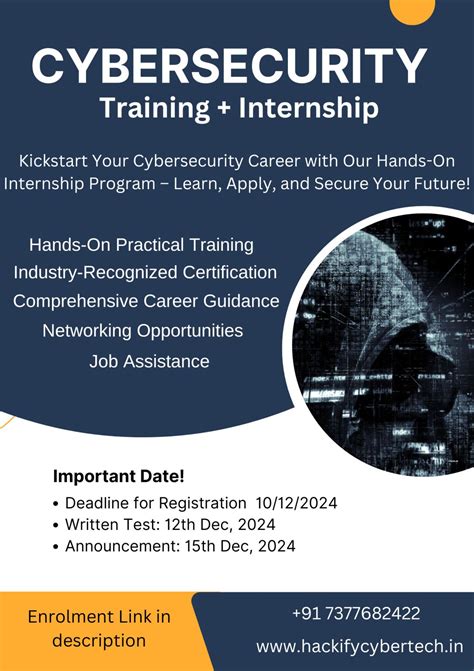 CYBERSECURITY
Training + Internship

Kickstart Your Cybersecurity Career with Our Hands-On Internship Program – Learn, Apply, and Secure Your Future!

Hands-On Practical Training
Industry-Recognized Certification
Comprehensive Career Guidance
Networking Opportunities
Job Assistance

Important Date!
• Deadline for Registration 10/12/2024
• Written Test: 12th Dec, 2024
• Announcement: 15th Dec, 2024

Enrolment Link in description

+91 7377682422
www.hackifycybertech.in